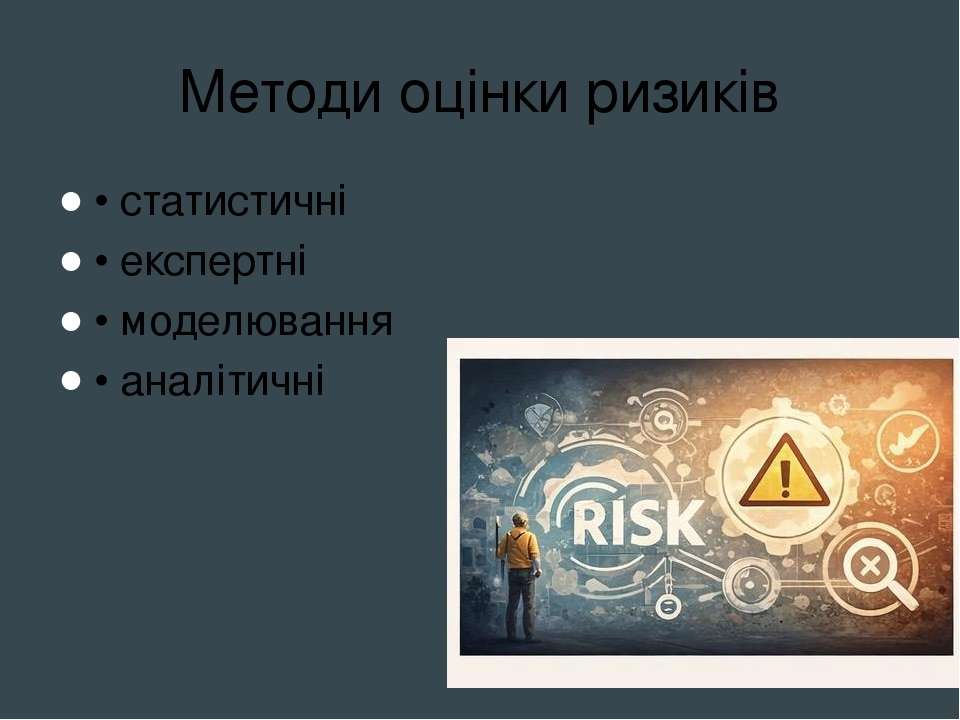 Методи оцінки ризиків

• статистичні
• експертні
• моделювання
• аналітичні

RISK